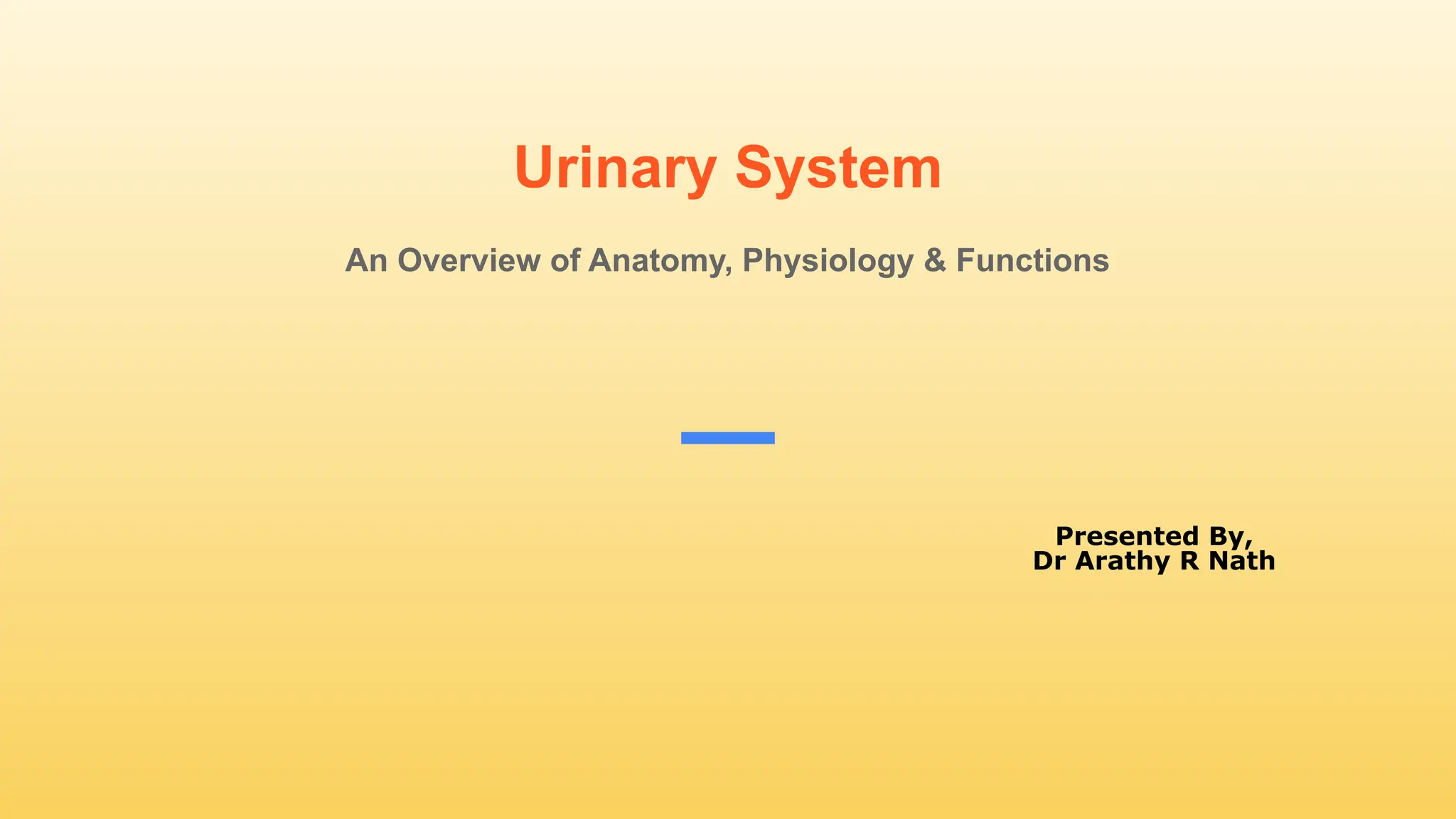 Urinary System

An Overview of Anatomy, Physiology & Functions

Presented By,
Dr Arathy R Nath